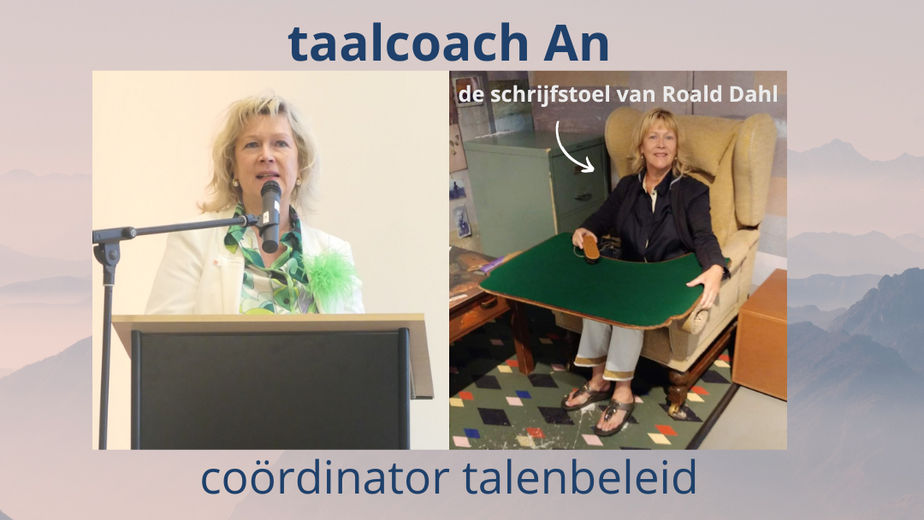 taalcoach An

de schrijfstoel van Roald Dahl

coördinator talenbeleid